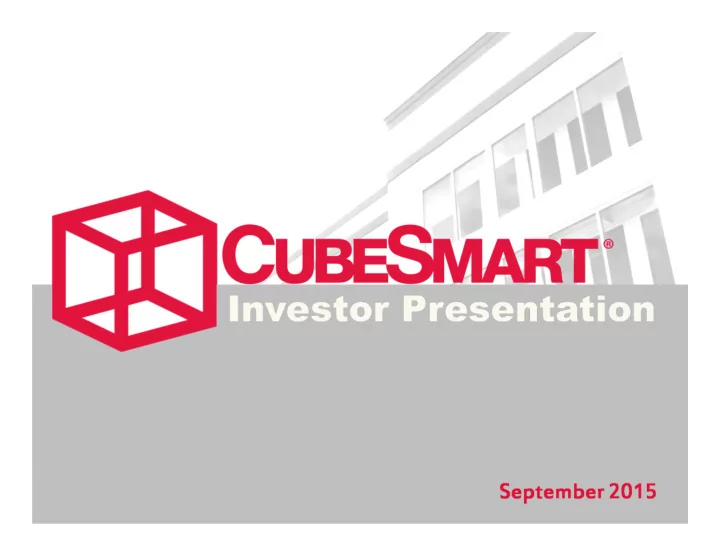 CUBESMART®

Investor Presentation

September 2015